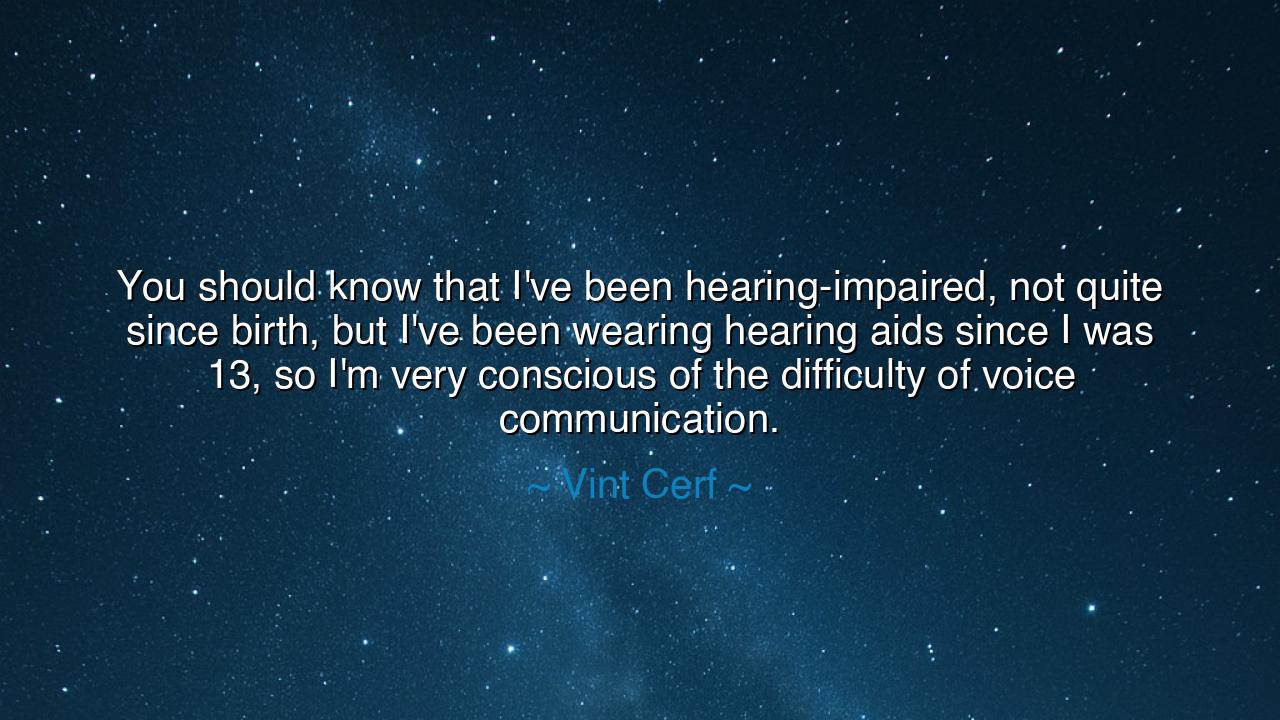 You should know that I've been hearing-impaired, not quite since birth, but I've been wearing hearing aids since I was 13, so I'm very conscious of the difficulty of voice communication.

~ Vint Cerf ~